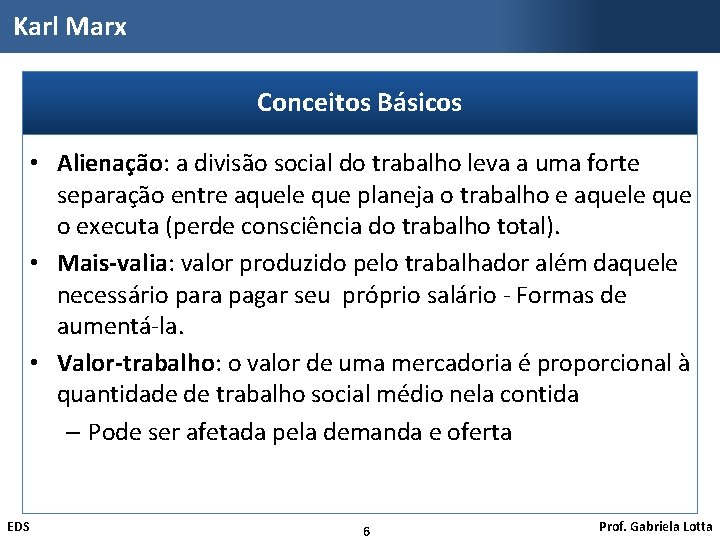 Karl Marx

Conceitos Básicos

• Alienação: a divisão social do trabalho leva a uma forte separação entre aquele que planeja o trabalho e aquele que o executa (perde consciência do trabalho total).
• Mais-valia: valor produzido pelo trabalhador além daquele necessário para pagar seu próprio salário - Formas de aumentá-la.
• Valor-trabalho: o valor de uma mercadoria é proporcional à quantidade de trabalho social médio nela contida
– Pode ser afetada pela demanda e oferta

EDS

6

Prof. Gabriela Lotta